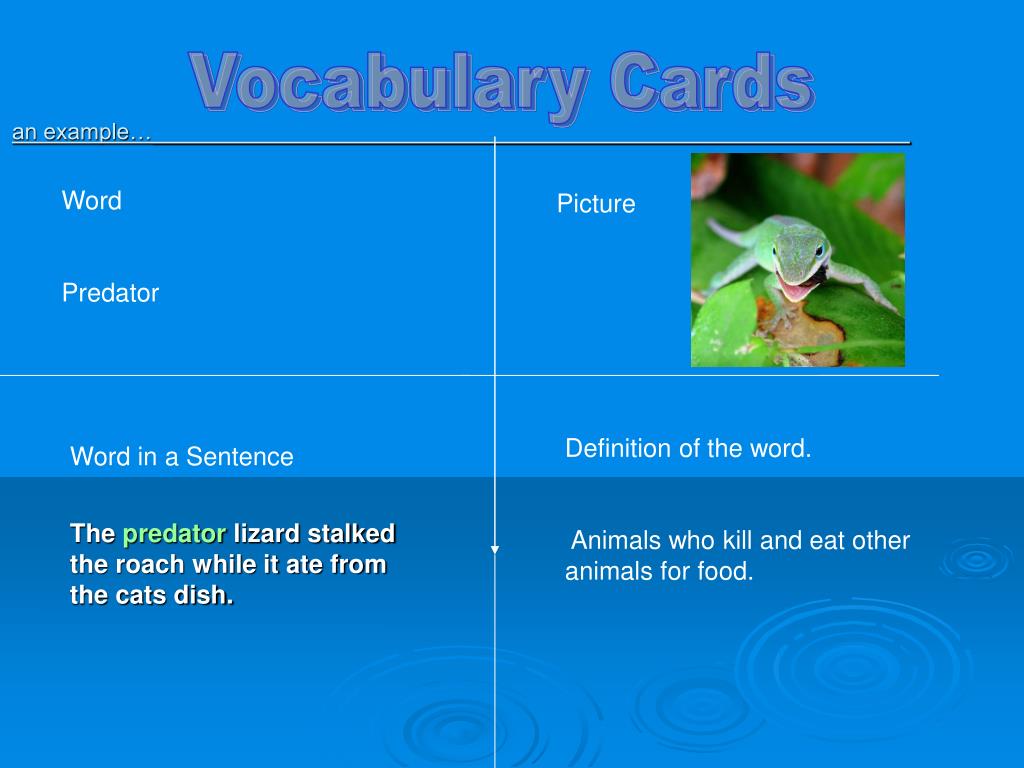 Vocabulary Cards

an example…

Word

Predator

Picture

Word in a Sentence

The predator lizard stalked the roach while it ate from the cats dish.

Definition of the word.

Animals who kill and eat other animals for food.